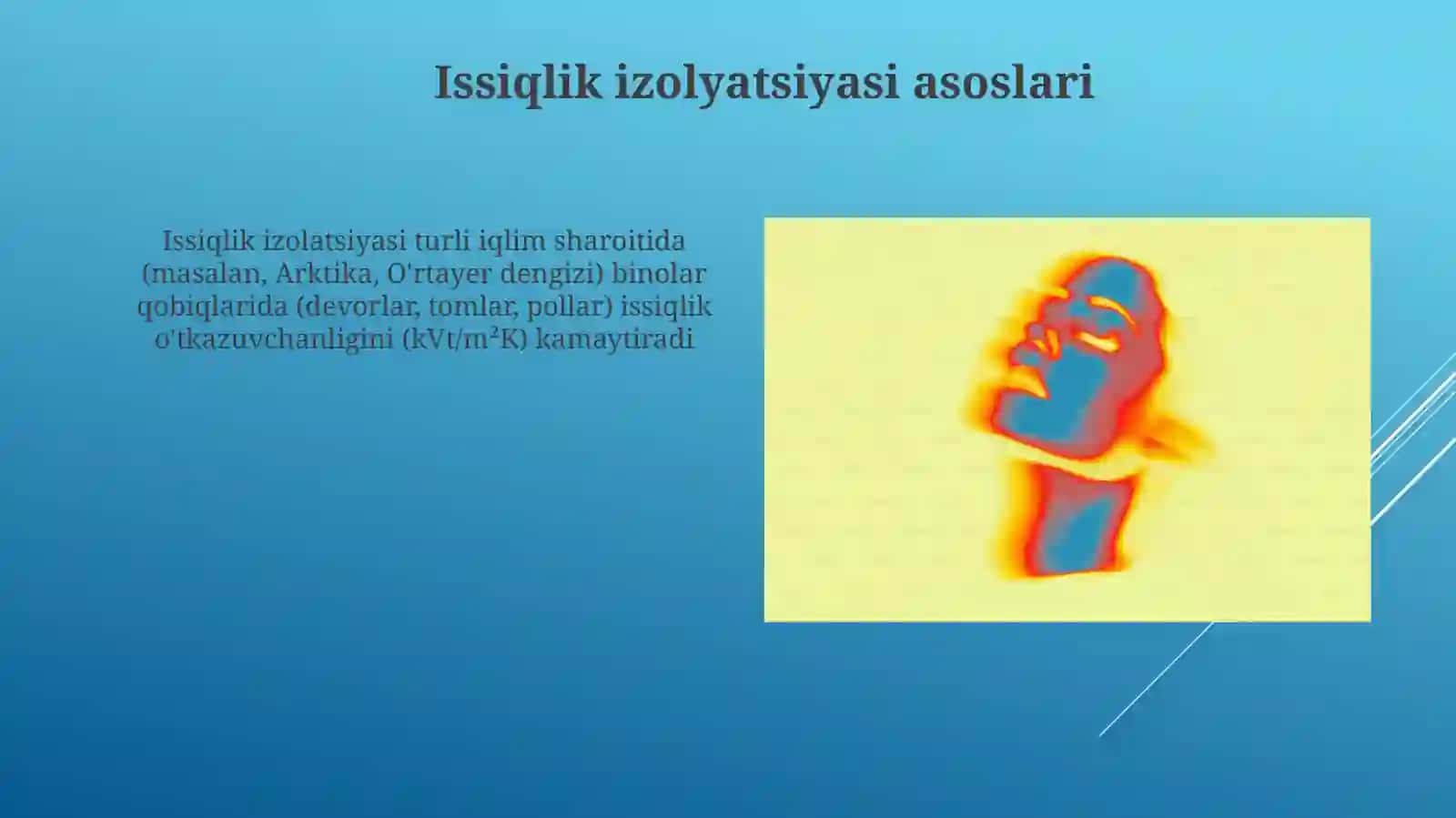 Issiqlik izolyatsiyasi asoslari

Issiqlik izolatsiyasi turli iqlim sharoitida (masalan, Arktika, O'rtayer dengizi) binolar qobiqlarida (devorlar, tomlar, pollar) issiqlik o'tkazuvchanligini (kVt/m²K) kamaytiradi